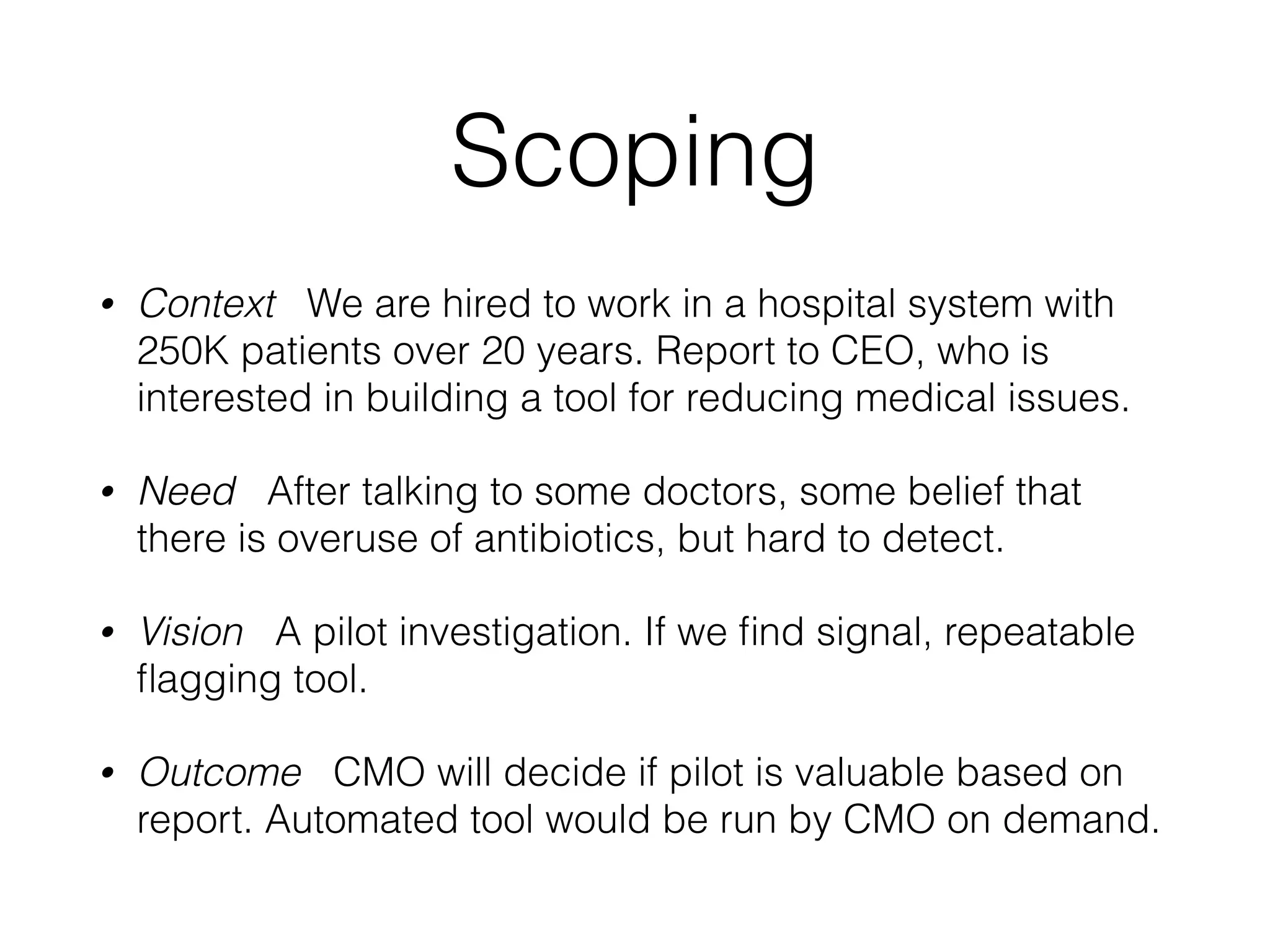 Scoping

• Context We are hired to work in a hospital system with 250K patients over 20 years. Report to CEO, who is interested in building a tool for reducing medical issues.

• Need After talking to some doctors, some belief that there is overuse of antibiotics, but hard to detect.

• Vision A pilot investigation. If we find signal, repeatable flagging tool.

• Outcome CMO will decide if pilot is valuable based on report. Automated tool would be run by CMO on demand.